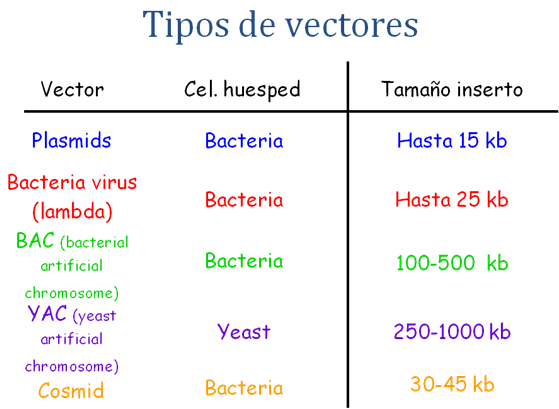 Tipos de vectores

| Vector | Cel. huesped | Tamaño inserto |
|---|---|---|
| Plasmids | Bacteria | Hasta 15 kb |
| Bacteria virus (lambda) | Bacteria | Hasta 25 kb |
| BAC (bacterial artificial chromosome) | Bacteria | 100-500 kb |
| YAC (yeast artificial chromosome) | Yeast | 250-1000 kb |
| Cosmid | Bacteria | 30-45 kb |